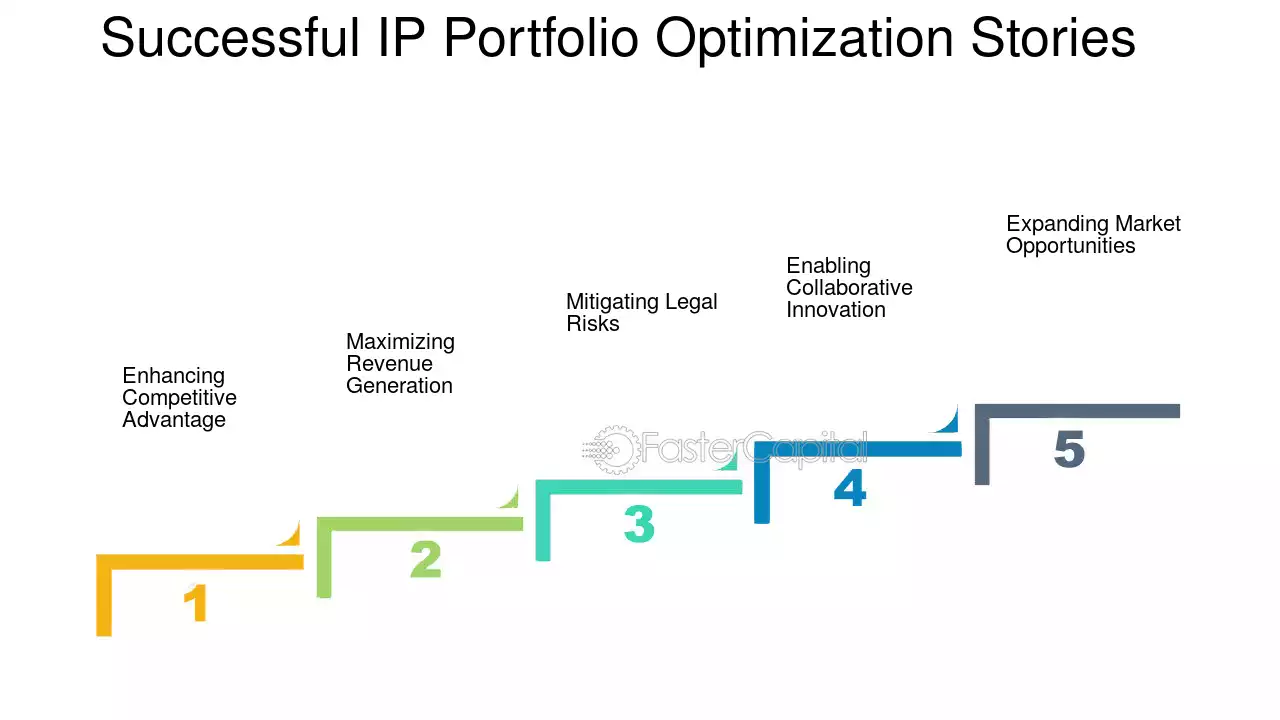 Successful IP Portfolio Optimization Stories

Enhancing Competitive Advantage

1

Maximizing Revenue Generation

2

Mitigating Legal Risks

3

Enabling Collaborative Innovation

4

Expanding Market Opportunities

5

FasterCapital